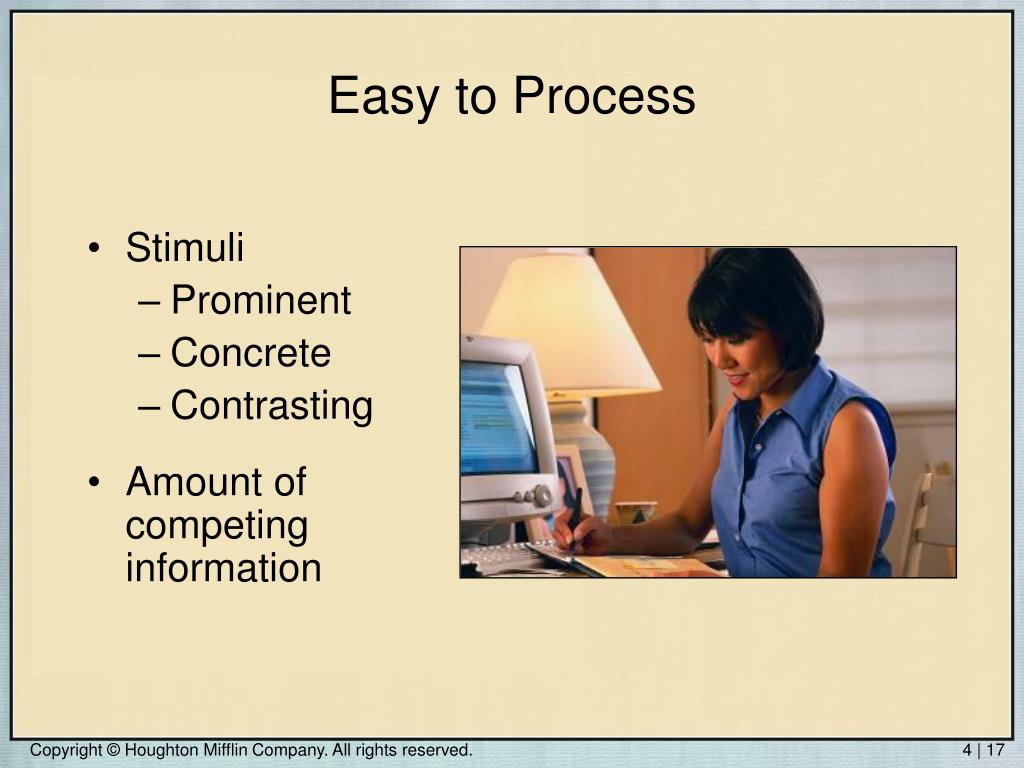 Easy to Process

• Stimuli
– Prominent
– Concrete
– Contrasting

• Amount of competing information

Copyright © Houghton Mifflin Company. All rights reserved.

4 | 17